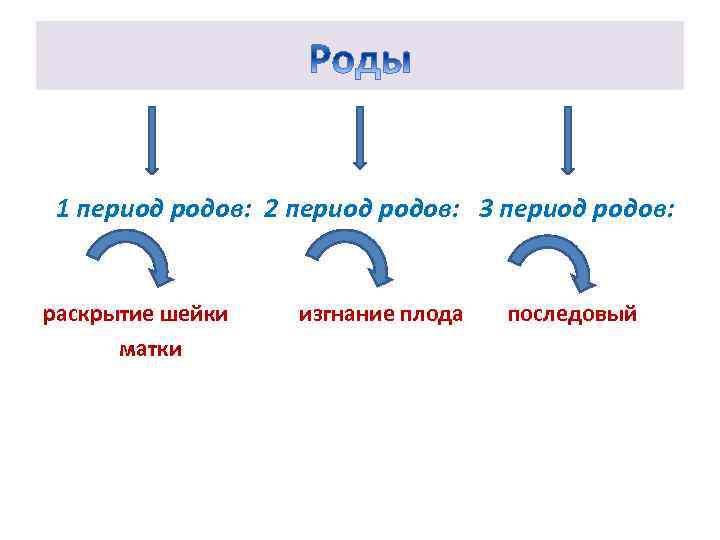 Роды

1 период родов: 2 период родов: 3 период родов:

раскрытие шейки матки

изгнание плода

последовый